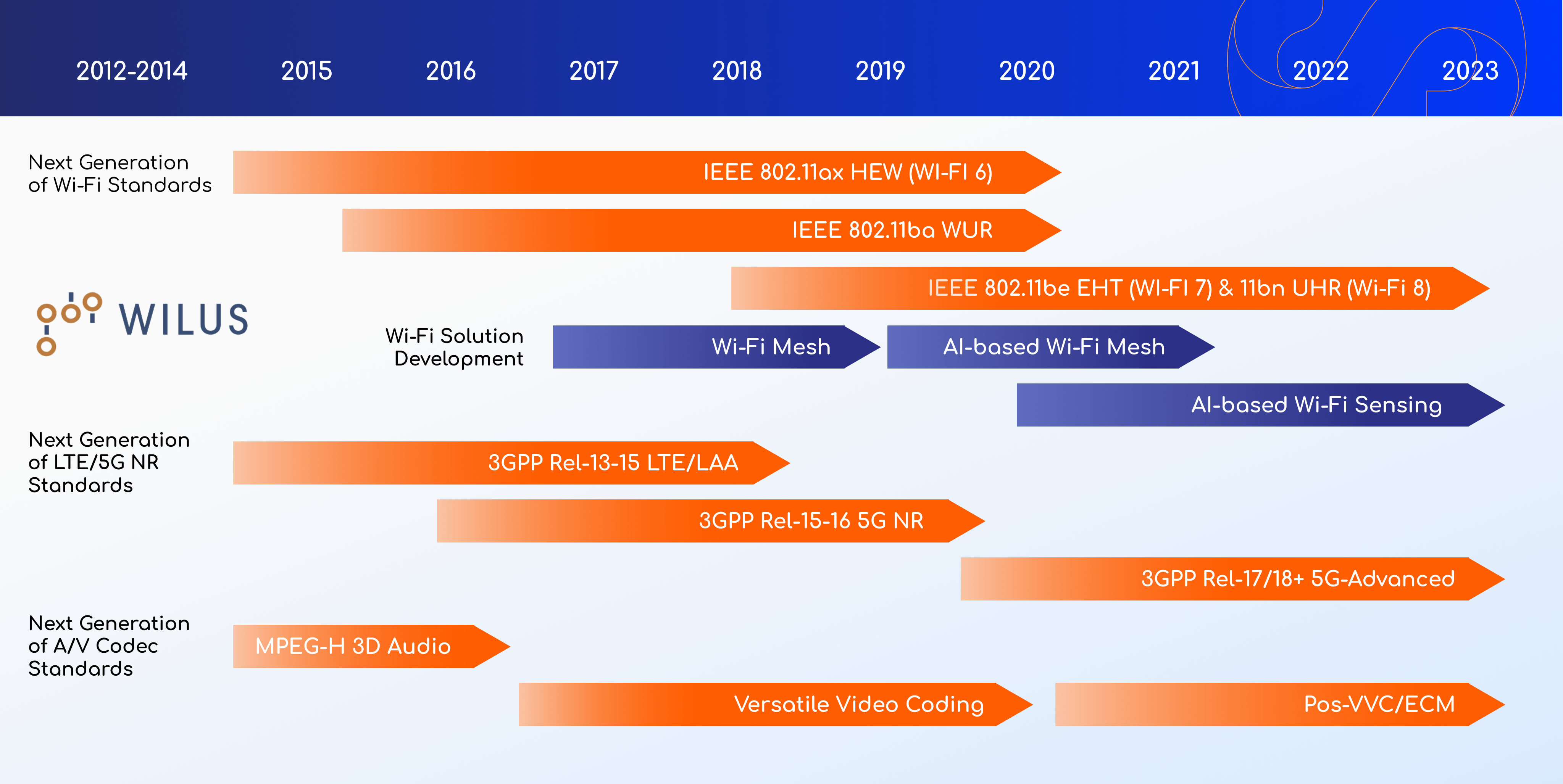 2012-2014 2015 2016 2017 2018 2019 2020 2021 2022 2023

Next Generation of Wi-Fi Standards

IEEE 802.11ax HEW (WI-FI 6)

IEEE 802.11ba WUR

IEEE 802.11be EHT (WI-FI 7) & 11bn UHR (Wi-Fi 8)

WILUS

Wi-Fi Solution Development

Wi-Fi Mesh

AI-based Wi-Fi Mesh

AI-based Wi-Fi Sensing

Next Generation of LTE/5G NR Standards

3GPP Rel-13-15 LTE/LAA

3GPP Rel-15-16 5G NR

3GPP Rel-17/18+ 5G-Advanced

Next Generation of A/V Codec Standards

MPEG-H 3D Audio

Versatile Video Coding

Pos-VVC/ECM